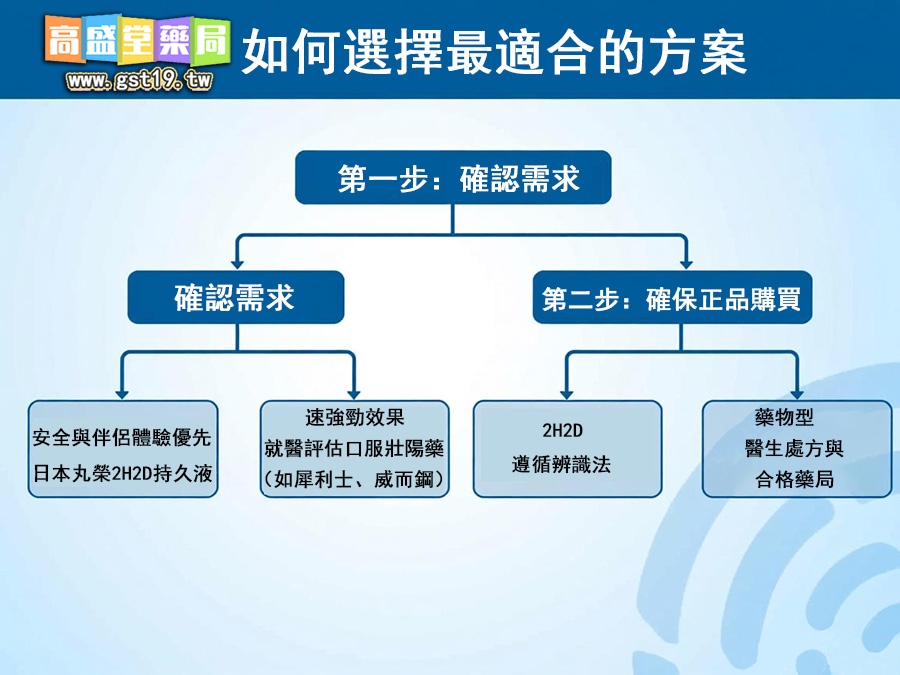 高盛堂藥局
www.gst19.tw
如何選擇最適合的方案

第一步：確認需求

確認需求

第二步：確保正品購買

安全與伴侶體驗優先
日本丸榮2H2D持久液

速強勁效果
就醫評估口服壯陽藥
（如犀利士、威而鋼）

2H2D
遵循辨識法

藥物型
醫生處方與
合格藥局